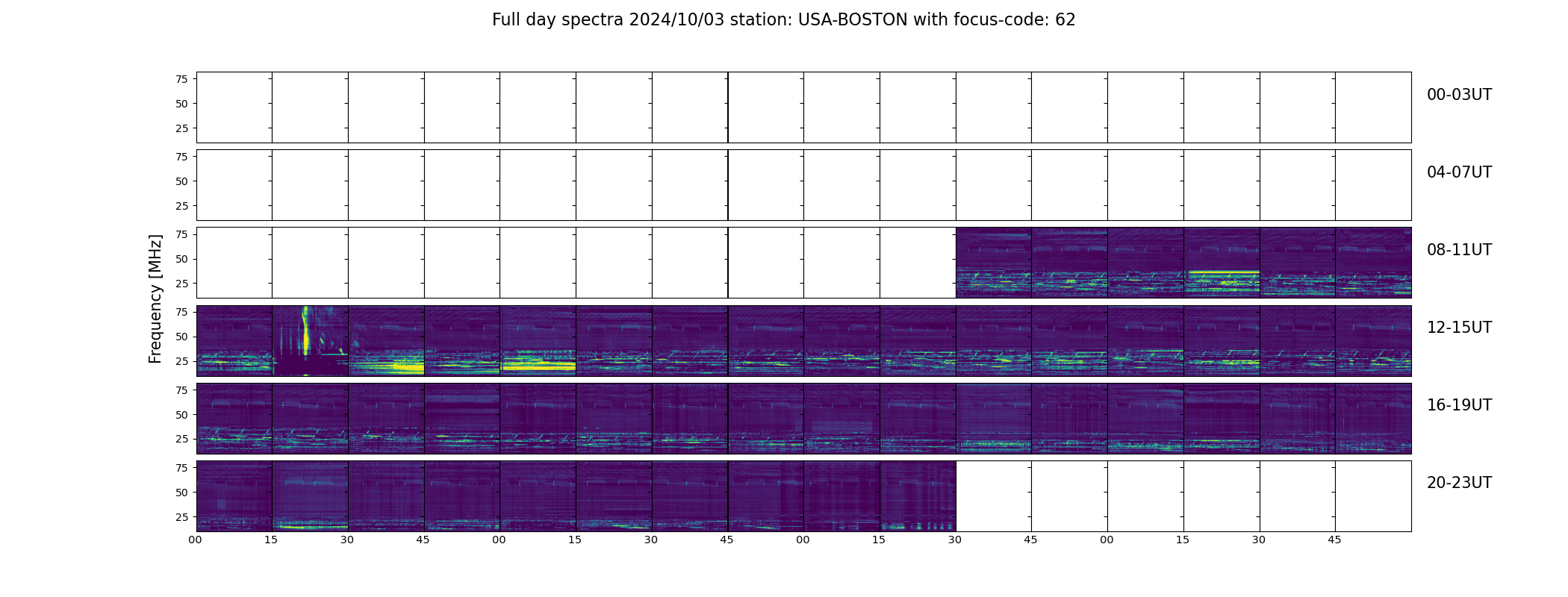 Full day spectra 2024/10/03 station: USA-BOSTON with focus-code: 62

Frequency [MHz]

75
50
25
00-03UT

75
50
25
04-07UT

75
50
25
08-11UT

75
50
25
12-15UT

75
50
25
16-19UT

75
50
25
20-23UT

00 15 30 45 00 15 30 45 00 15 30 45 00 15 30 45